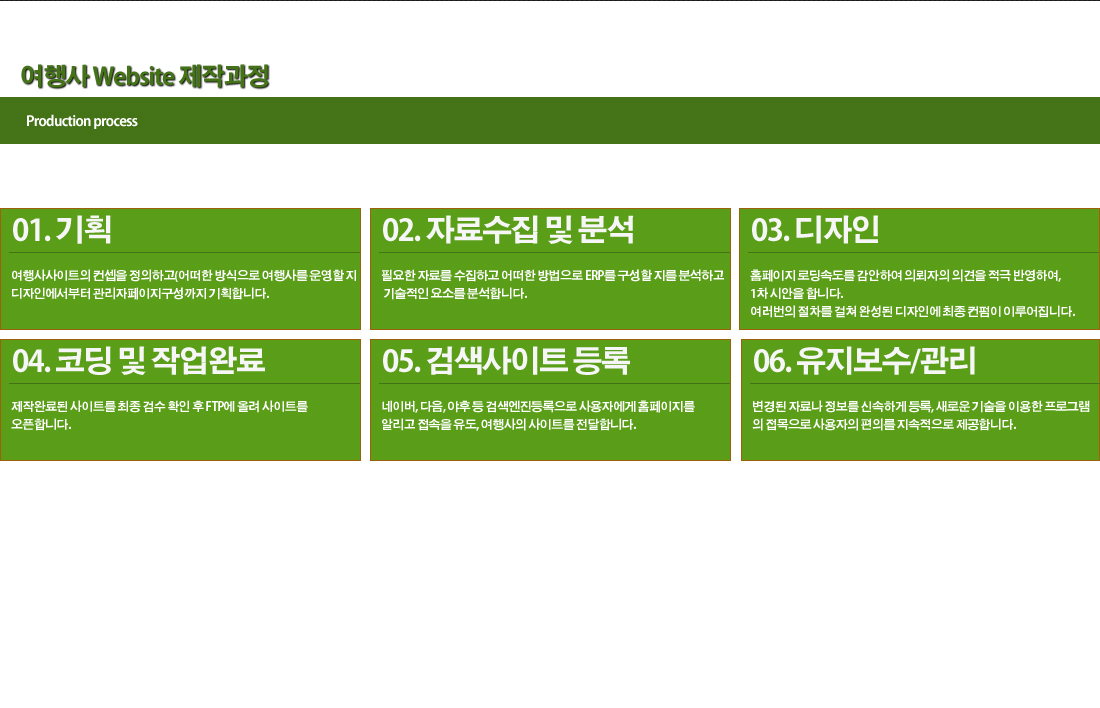 여행사 Website 제작과정

Production process

01. 기획

여행사사이트의 컨셉을 정의하고(어떠한 방식으로 여행사를 운영할 지 디자인에서부터 관리자페이지구성까지 기획합니다.

02. 자료수집 및 분석

필요한 자료를 수집하고 어떠한 방법으로 ERP를 구성할 지를 분석하고 기술적인 요소를 분석합니다.

03. 디자인

홈페이지 로딩속도를 감안하여 의뢰자의 의견을 적극 반영하여, 1차 시안을 합니다.
여러번의 절차를 걸쳐 완성된 디자인에 최종 컨펌이 이루어집니다.

04. 코딩 및 작업완료

제작완료된 사이트를 최종 검수 확인 후 FTP에 올려 사이트를 오픈합니다.

05. 검색사이트 등록

네이버, 다음, 야후 등 검색엔진등록으로 사용자에게 홈페이지를 알리고 접속을 유도, 여행사의 사이트를 전달합니다.

06. 유지보수/관리

변경된 자료나 정보를 신속하게 등록, 새로운 기술을 이용한 프로그램의 접목으로 사용자의 편의를 지속적으로 제공합니다.